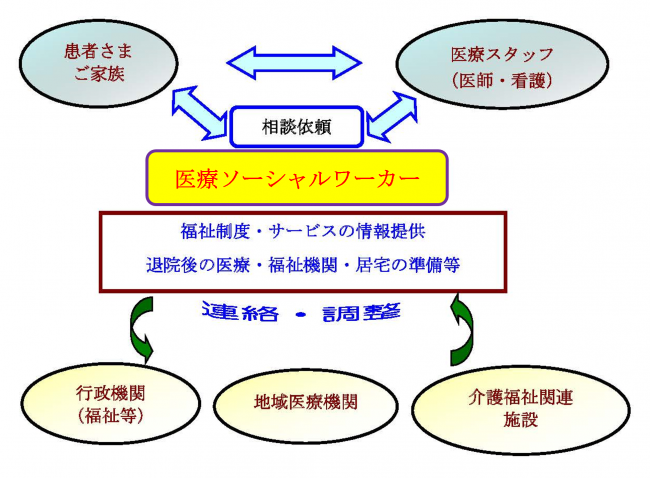 患者さま
ご家族

医療スタッフ
（医師・看護）

相談依頼

医療ソーシャルワーカー

福祉制度・サービスの情報提供

退院後の医療・福祉機関・居宅の準備等

連絡・調整

行政機関
（福祉等）

地域医療機関

介護福祉関連
施設